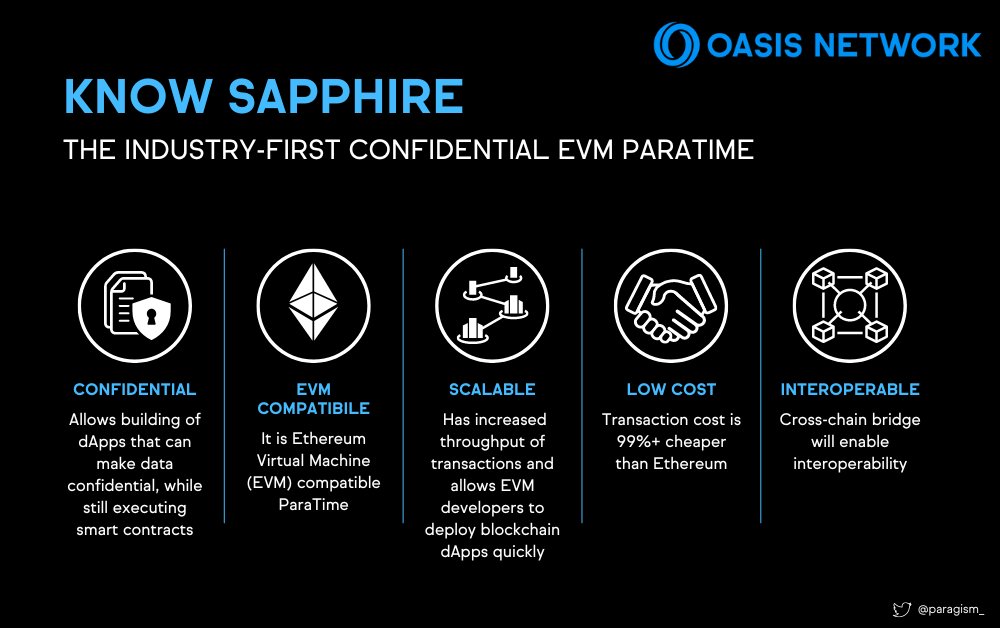 OASIS NETWORK

KNOW SAPPHIRE

THE INDUSTRY-FIRST CONFIDENTIAL EVM PARATIME

CONFIDENTIAL
Allows building of dApps that can make data confidential, while still executing smart contracts

EVM COMPATIBILE
It is Ethereum Virtual Machine (EVM) compatible ParaTime

SCALABLE
Has increased throughput of transactions and allows EVM developers to deploy blockchain dApps quickly

LOW COST
Transaction cost is 99%+ cheaper than Ethereum

INTEROPERABLE
Cross-chain bridge will enable interoperability

@paragism_